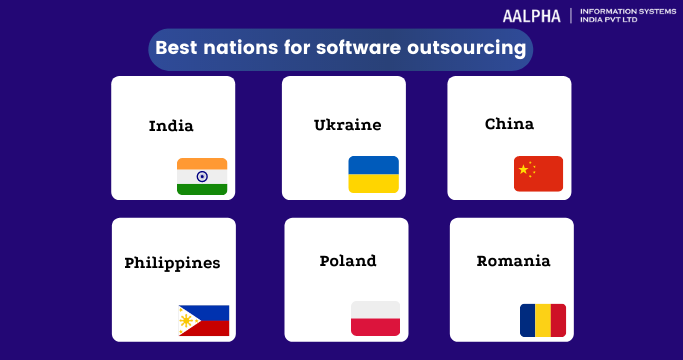 AALPHA | INFORMATION SYSTEMS INDIA PVT LTD

Best nations for software outsourcing

India

Ukraine

China

Philippines

Poland

Romania